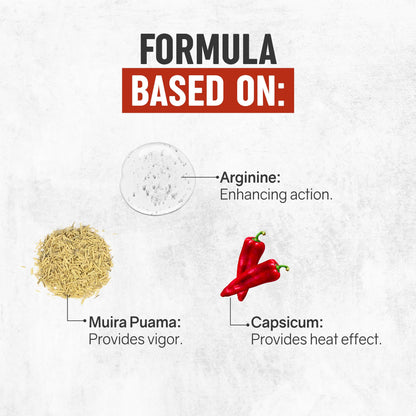 FORMULA
BASED ON:

Arginine:
Enhancing action.

Muira Puama:
Provides vigor.

Capsicum:
Provides heat effect.